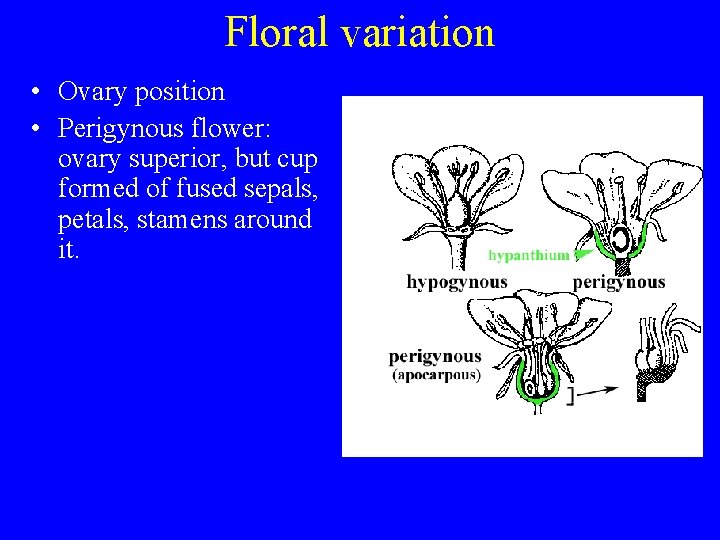 Floral variation

• Ovary position
• Perigynous flower: ovary superior, but cup formed of fused sepals, petals, stamens around it.

hypanthium
hypogynous
perigynous
perigynous
(apocarpous)